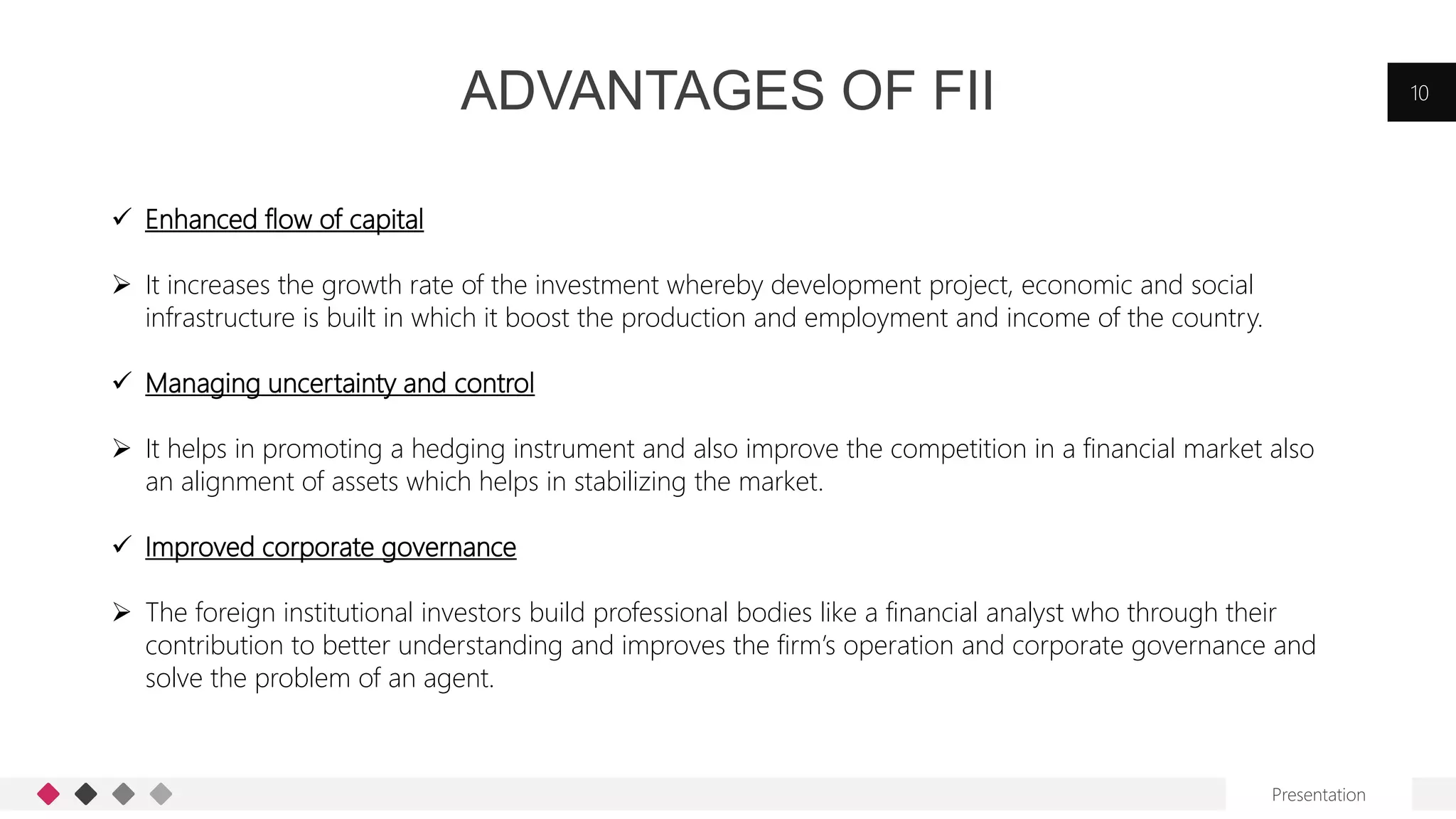 ADVANTAGES OF FII

10

✓ Enhanced flow of capital

➢ It increases the growth rate of the investment whereby development project, economic and social infrastructure is built in which it boost the production and employment and income of the country.

✓ Managing uncertainty and control

➢ It helps in promoting a hedging instrument and also improve the competition in a financial market also an alignment of assets which helps in stabilizing the market.

✓ Improved corporate governance

➢ The foreign institutional investors build professional bodies like a financial analyst who through their contribution to better understanding and improves the firm's operation and corporate governance and solve the problem of an agent.

Presentation